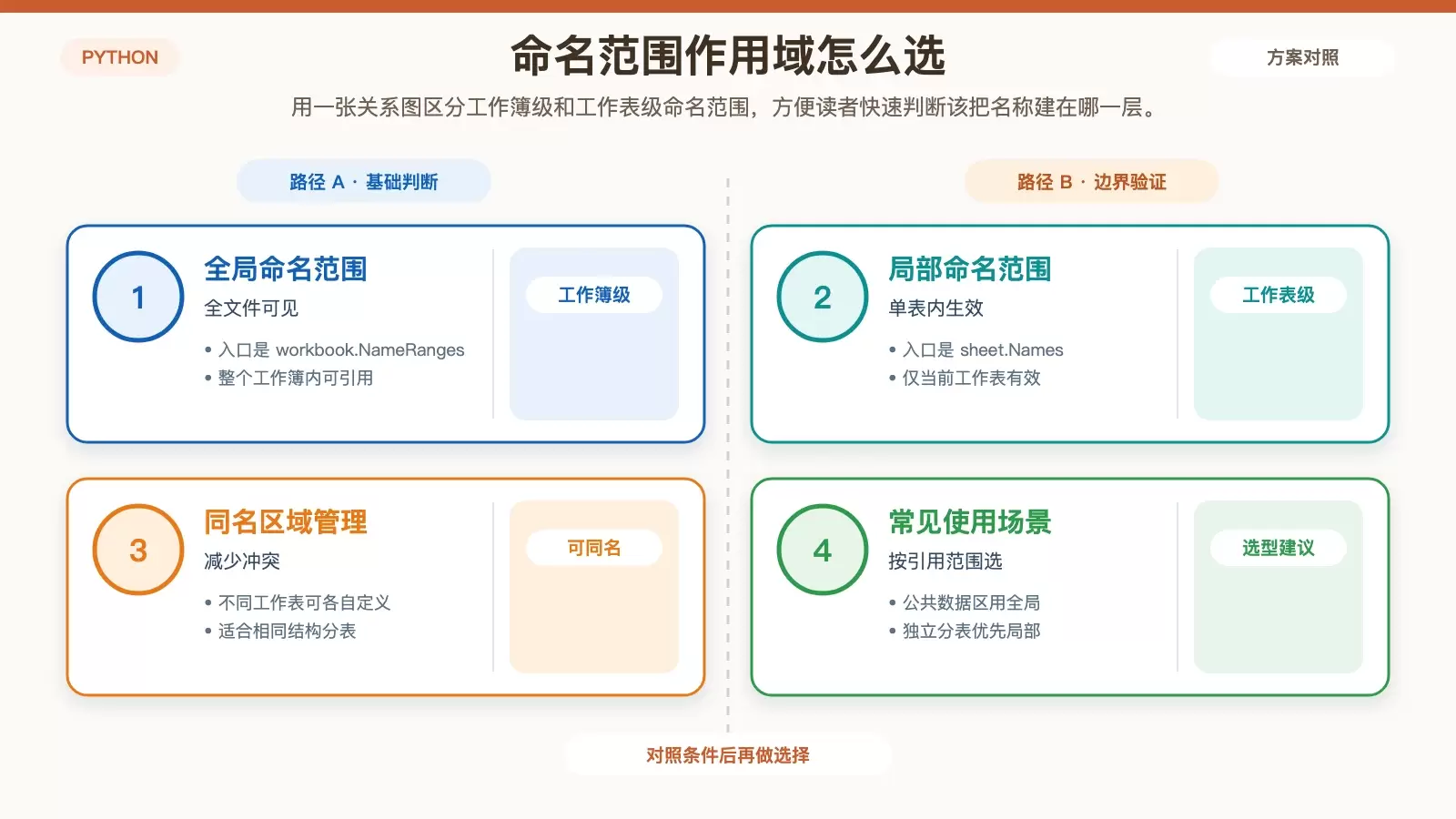 PYTHON

命名范围作用域怎么选

方案对照

用一张关系图区分工作簿级和工作表级命名范围，方便读者快速判断该把名称建在哪一层。

路径 A · 基础判断

1

全局命名范围

全文件可见

• 入口是 workbook.NameRanges
• 整个工作簿内可引用

工作簿级

3

同名区域管理

减少冲突

• 不同工作表可各自定义
• 适合相同结构分表

可同名

路径 B · 边界验证

2

局部命名范围

单表内生效

• 入口是 sheet.Names
• 仅当前工作表有效

工作表级

4

常见使用场景

按引用范围选

• 公共数据区用全局
• 独立分表优先局部

选型建议

对照条件后再做选择